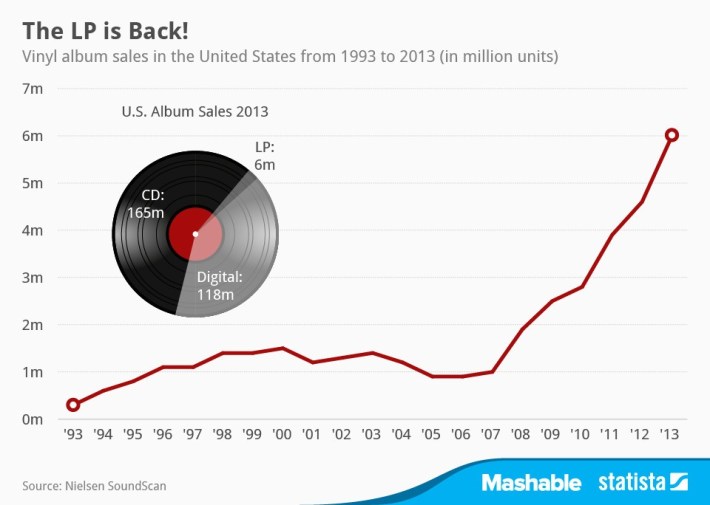 The LP is Back!

Vinyl album sales in the United States from 1993 to 2013 (in million units)

7m
6m
5m
4m
3m
2m
1m
0m

U.S. Album Sales 2013

LP: 6m

CD: 165m

Digital: 118m

'93 '94 '95 '96 '97 '98 '99 '00 '01 '02 '03 '04 '05 '06 '07 '08 '09 '10 '11 '12 '13

Source: Nielsen SoundScan

Mashable statista